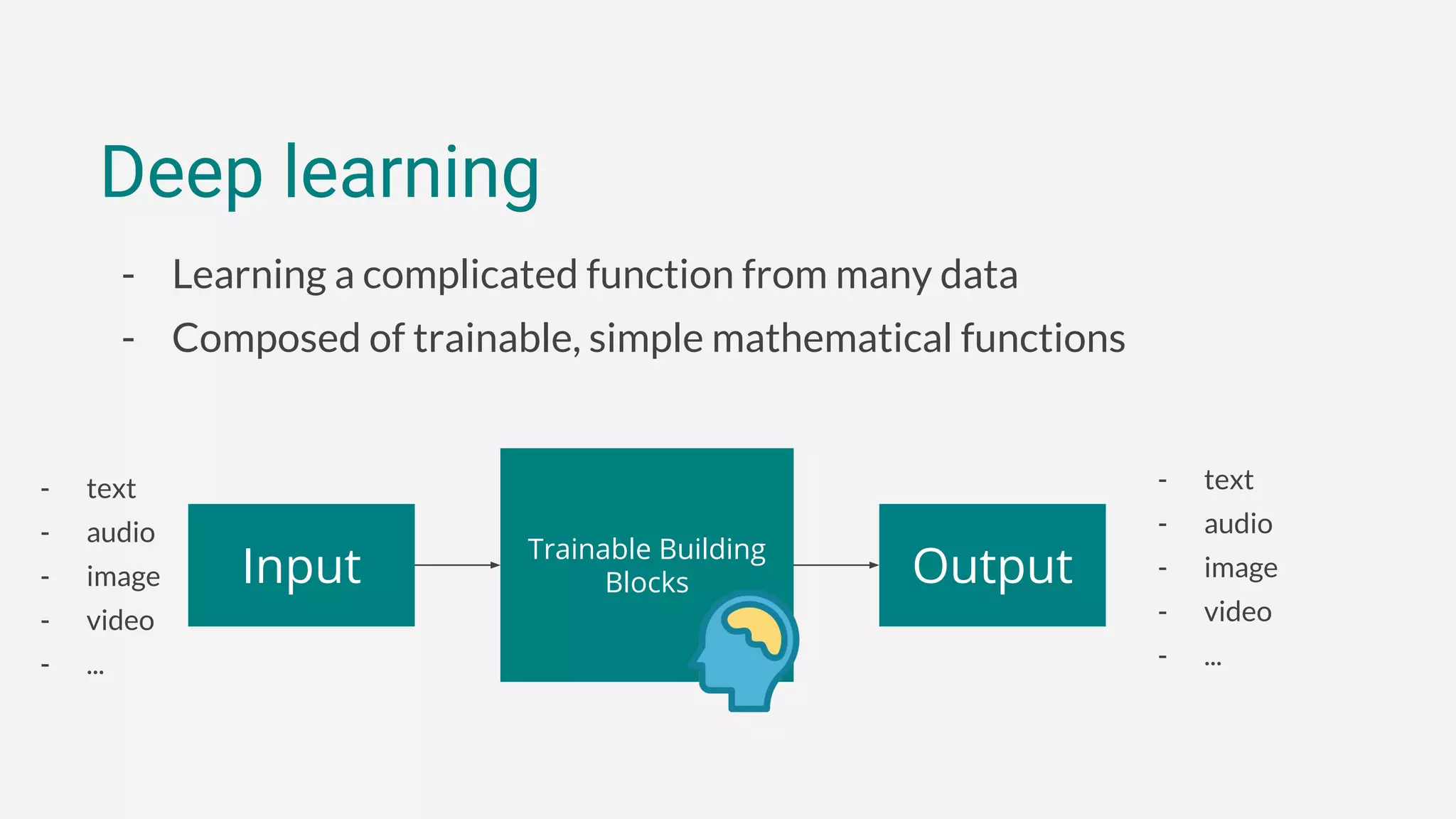 Deep learning

- Learning a complicated function from many data
- Composed of trainable, simple mathematical functions

- text
- audio
- image
- video
- ...

Input

Trainable Building Blocks

Output

- text
- audio
- image
- video
- ...